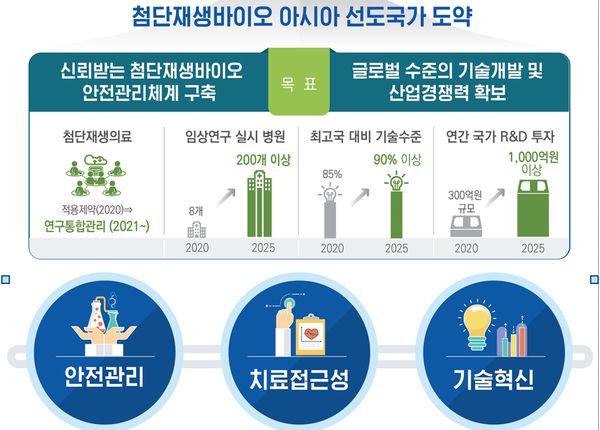 첨단재생바이오 아시아 선도국가 도약

신뢰받는 첨단재생바이오 안전관리체계 구축

목 표

글로벌 수준의 기술개발 및 산업경쟁력 확보

첨단재생의료

적용제약(2020)⇒

연구통합관리 (2021~)

임상연구 실시 병원

8개

200개 이상

2020

2025

최고국 대비 기술수준

85%

90% 이상

2020

2025

연간 국가 R&D 투자

300억원 규모

1,000억원 이상

2020

2025

안전관리

치료접근성

기술혁신